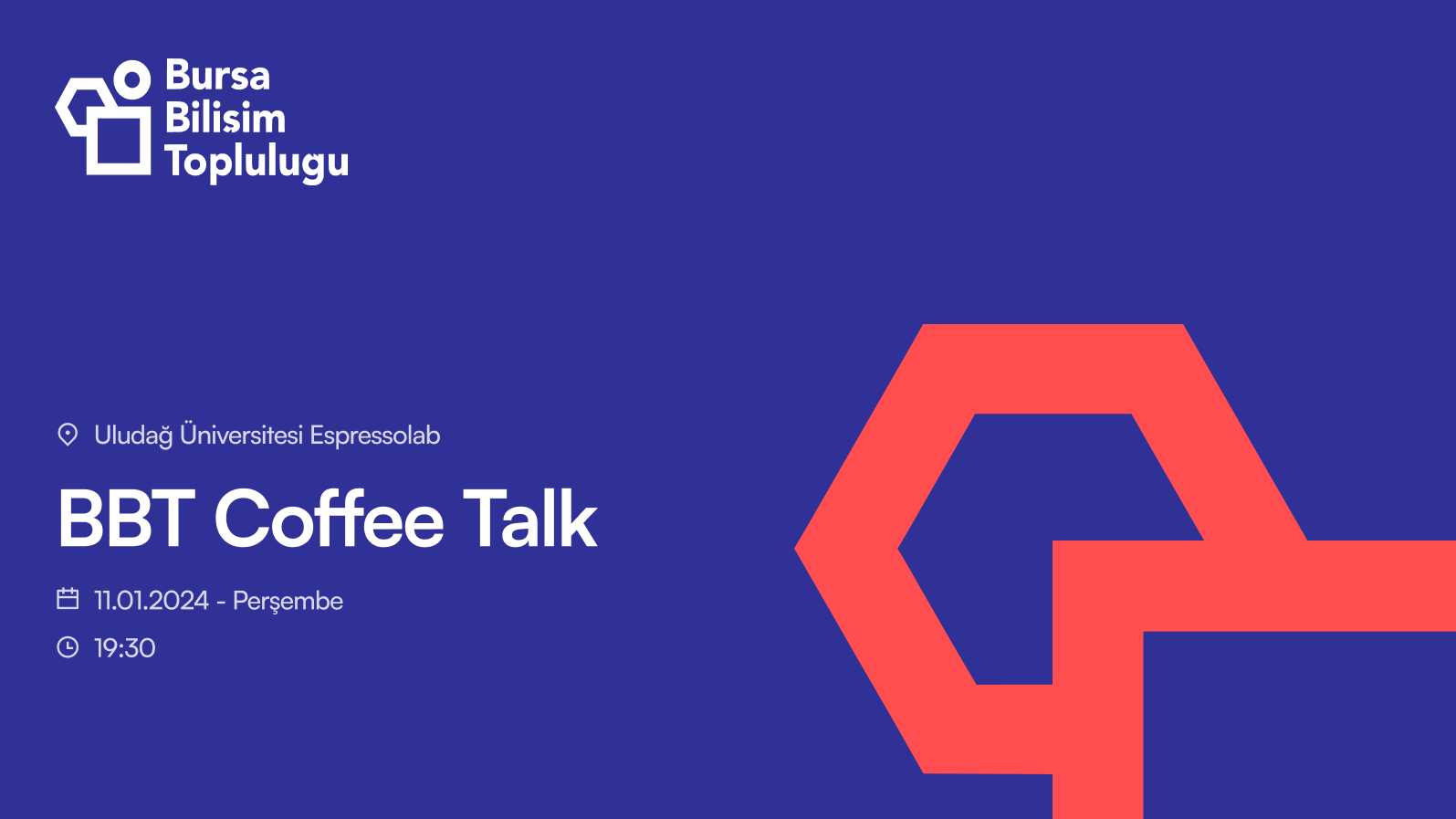 Bursa
Bilişim
Toplulugu

Uludağ Üniversitesi Espressolab

BBT Coffee Talk

11.01.2024 - Perşembe

19:30